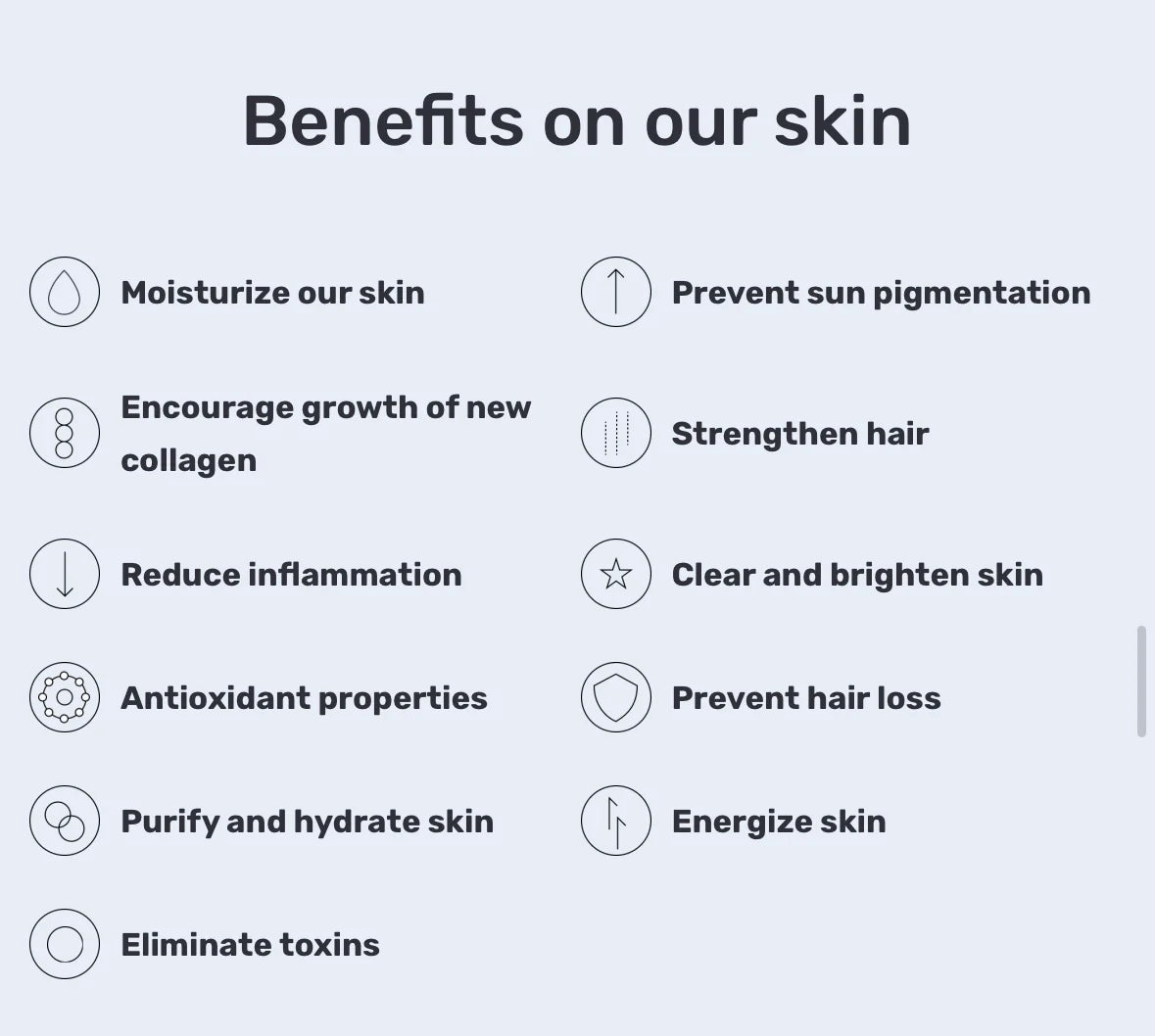 Benefits on our skin

Moisturize our skin

Encourage growth of new collagen

Reduce inflammation

Antioxidant properties

Purify and hydrate skin

Eliminate toxins

Prevent sun pigmentation

Strengthen hair

Clear and brighten skin

Prevent hair loss

Energize skin